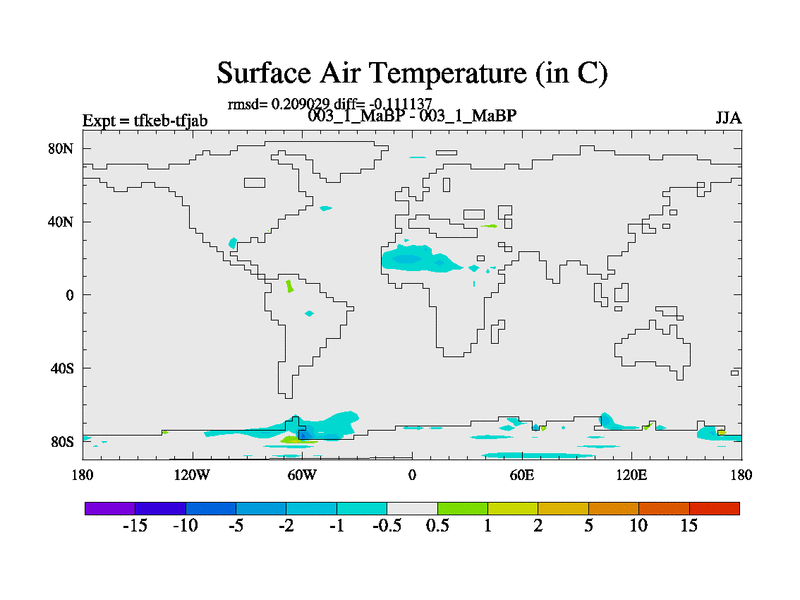 Surface Air Temperature (in C)

rmsd= 0.209029 diff= -0.111137

Expt = tfkeb-tfjab

003_1_MaBP - 003_1_MaBP

JJA

80N
40N
0
40S
80S

180
120W
60W
0
60E
120E
180

-15 -10 -5 -2 -1 -0.5 0.5 1 2 5 10 15